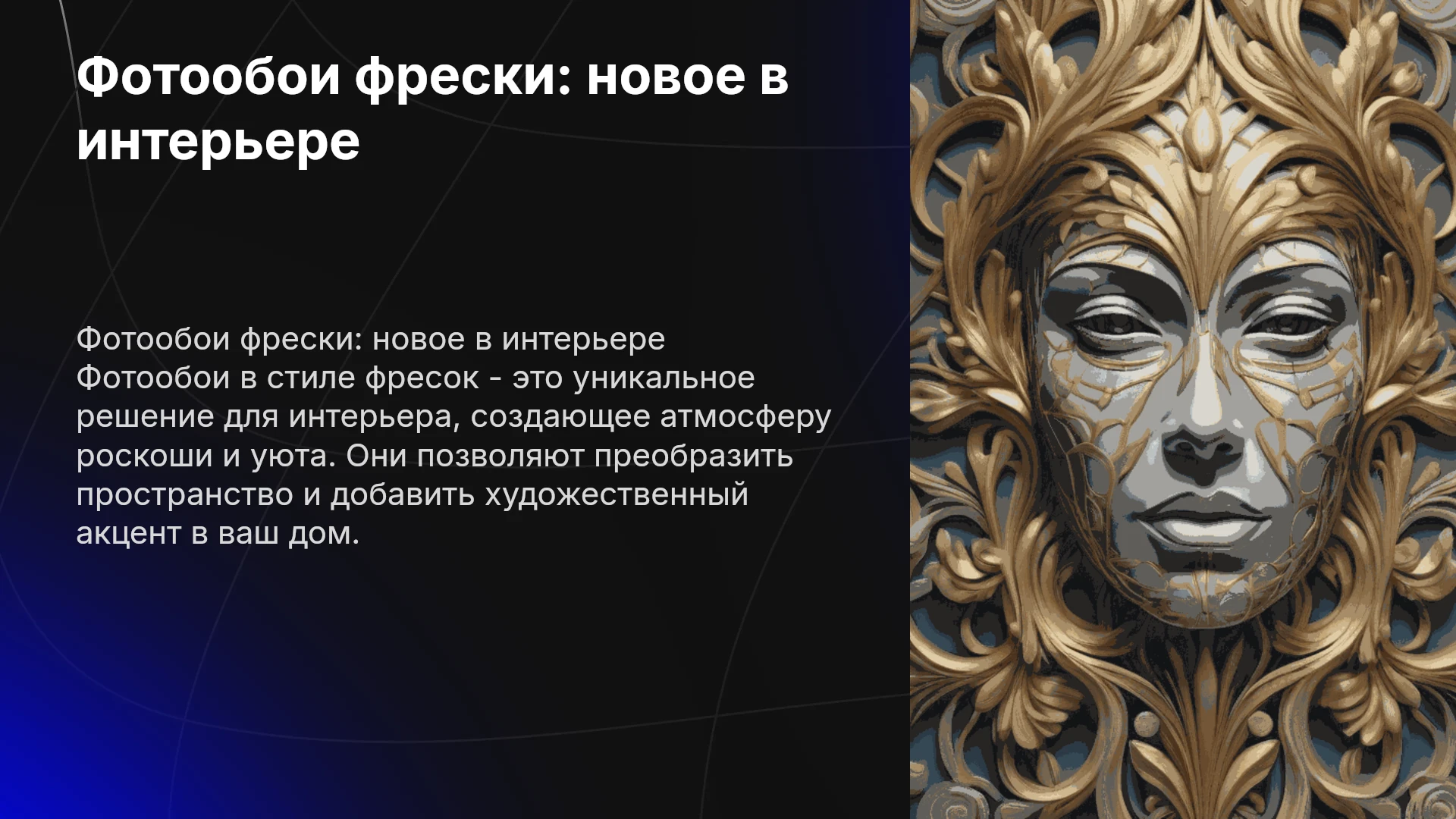 Фотообои фрески: новое в интерьере

Фотообои фрески: новое в интерьере
Фотообои в стиле фресок - это уникальное решение для интерьера, создающее атмосферу роскоши и уюта. Они позволяют преобразить пространство и добавить художественный акцент в ваш дом.